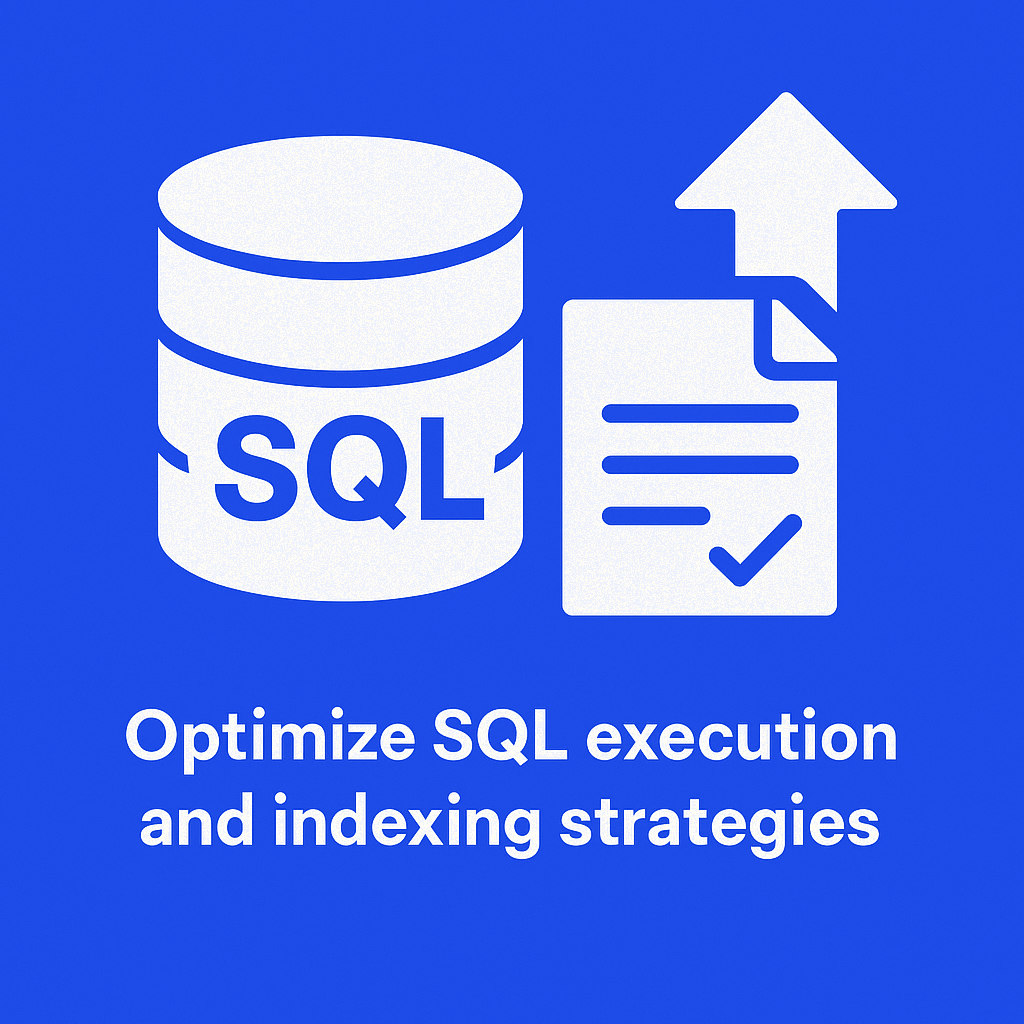 SQL

Optimize SQL execution and indexing strategies